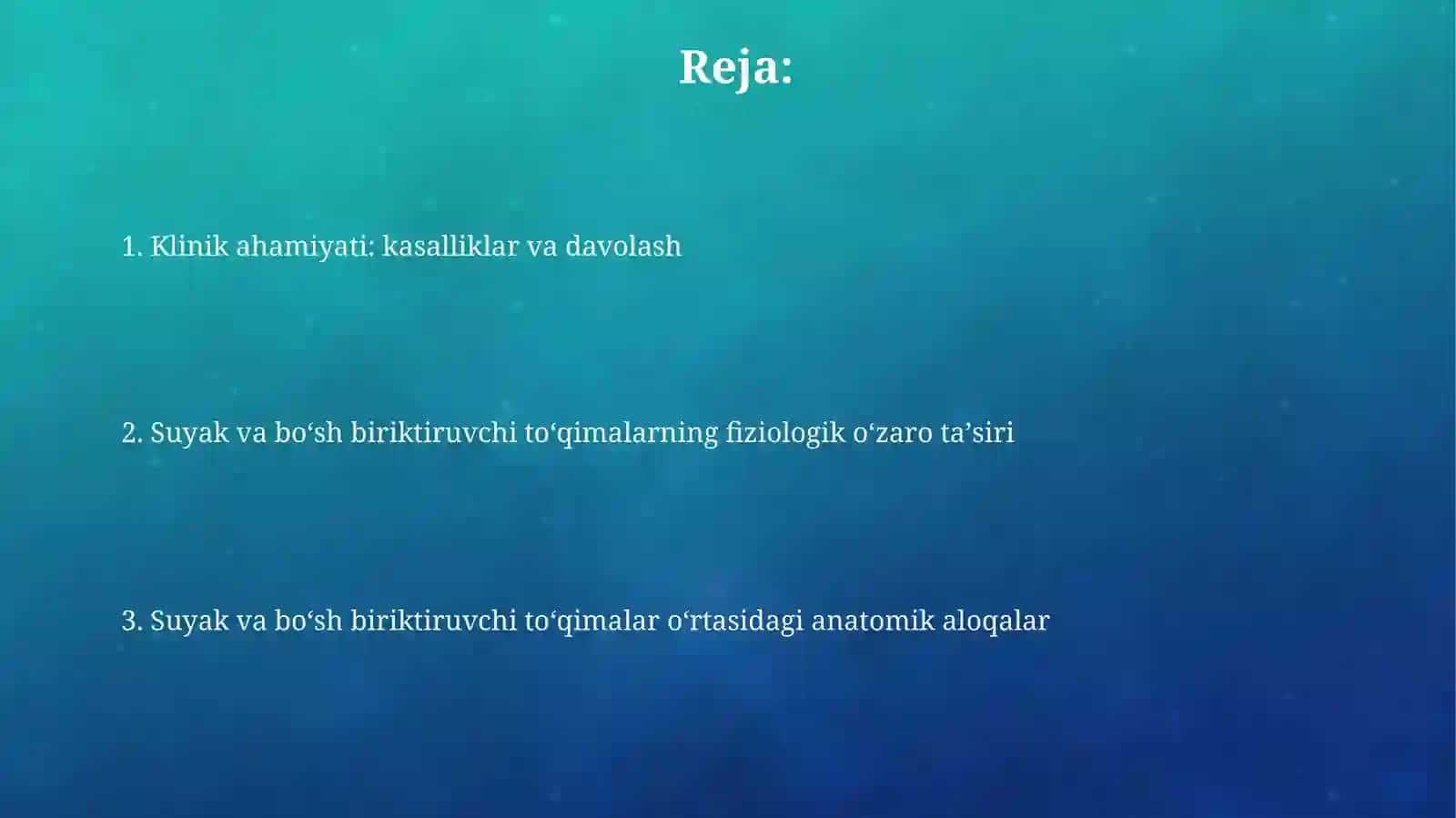 Reja:

1. Klinik ahamiyati: kasalliklar va davolash

2. Suyak va bo‘sh biriktiruvchi to‘qimalarning fiziologik o‘zaro ta’siri

3. Suyak va bo‘sh biriktiruvchi to‘qimalar o‘rtasidagi anatomik aloqalar